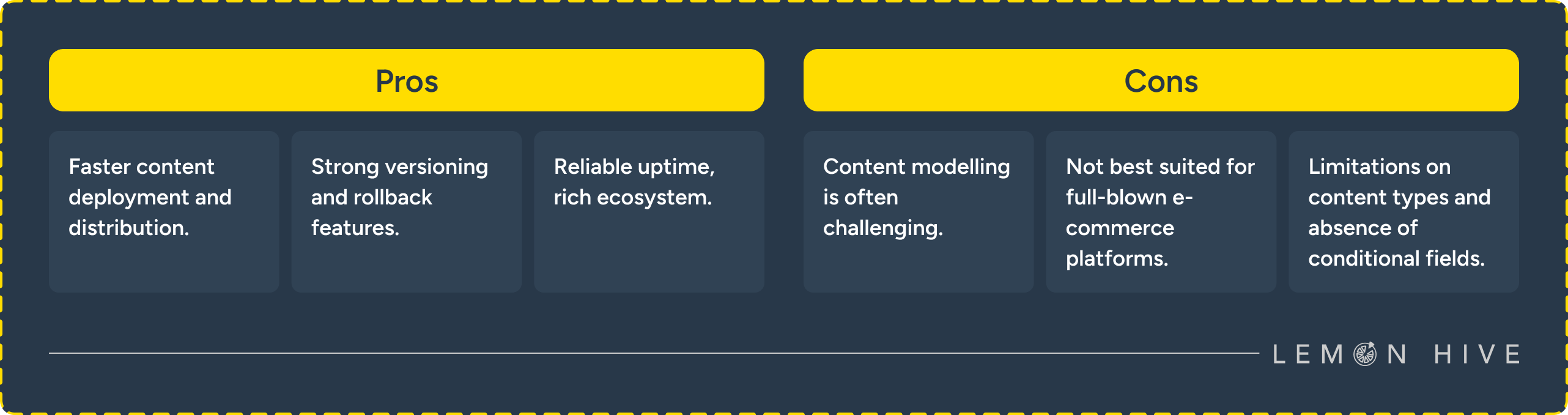 Pros

Faster content deployment and distribution.

Strong versioning and rollback features.

Reliable uptime, rich ecosystem.

Cons

Content modelling is often challenging.

Not best suited for full-blown e-commerce platforms.

Limitations on content types and absence of conditional fields.

LEMON HIVE